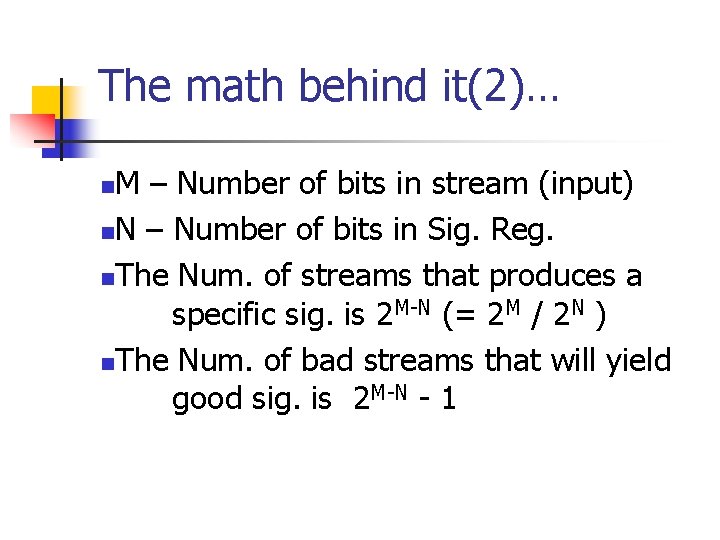 The math behind it(2)…

M – Number of bits in stream (input)

N – Number of bits in Sig. Reg.

The Num. of streams that produces a specific sig. is $2^{M-N}$ (= $2^M$ / $2^N$ )

The Num. of bad streams that will yield good sig. is $2^{M-N}$ - 1